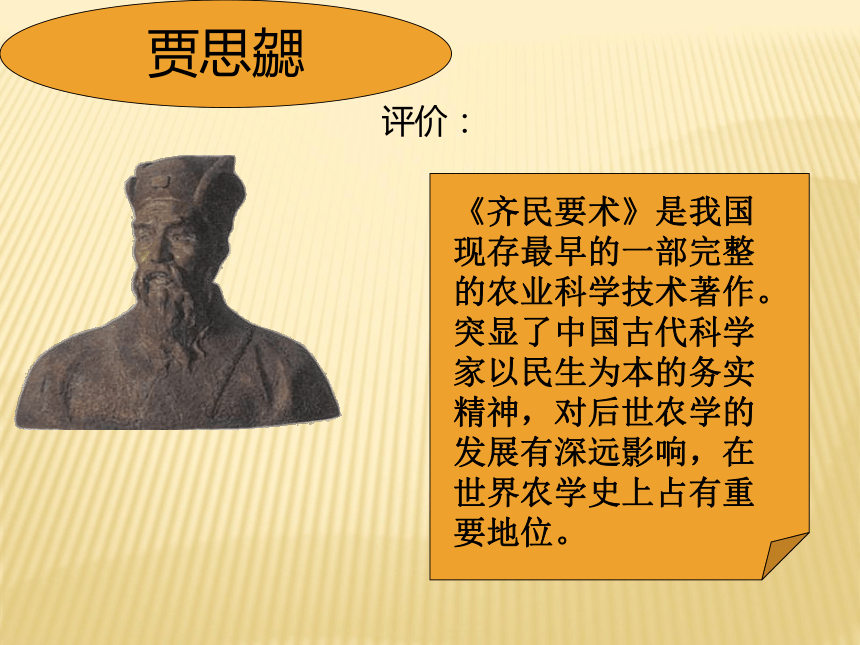 贾思勰

评价：

《齐民要术》是我国现存最早的一部完整的农业科学技术著作。突显了中国古代科学家以民生为本的务实精神，对后世农学的发展有深远影响，在世界农学史上占有重要地位。